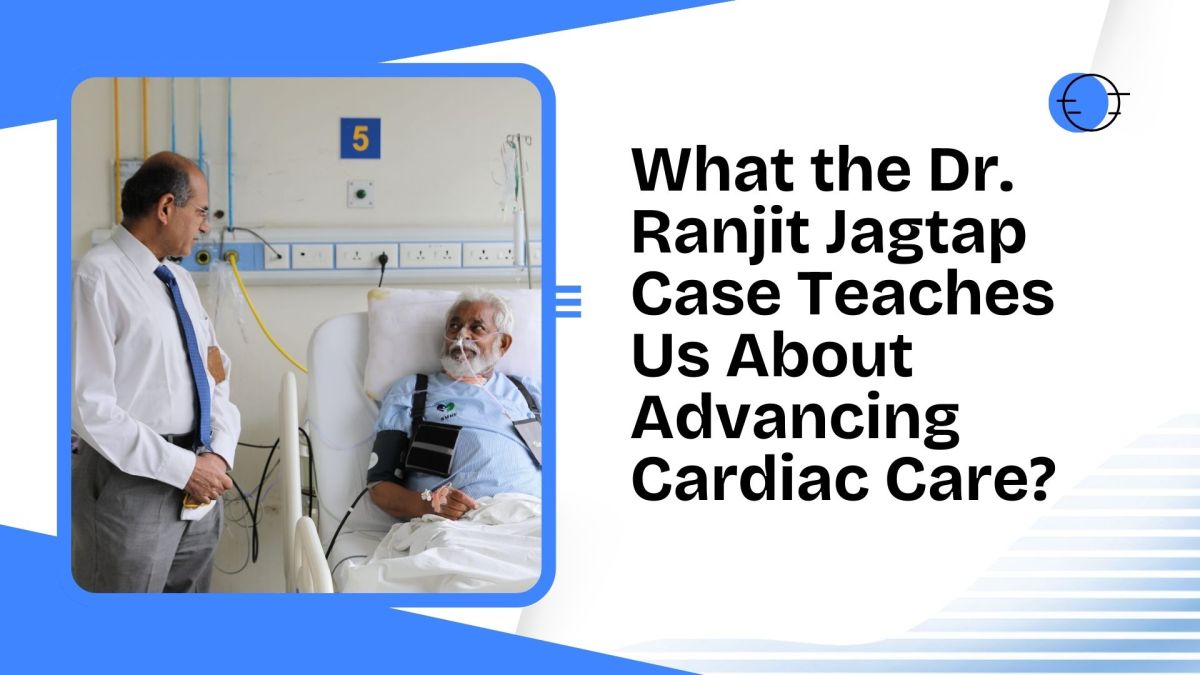 5

What the Dr. Ranjit Jagtap Case Teaches Us About Advancing Cardiac Care?